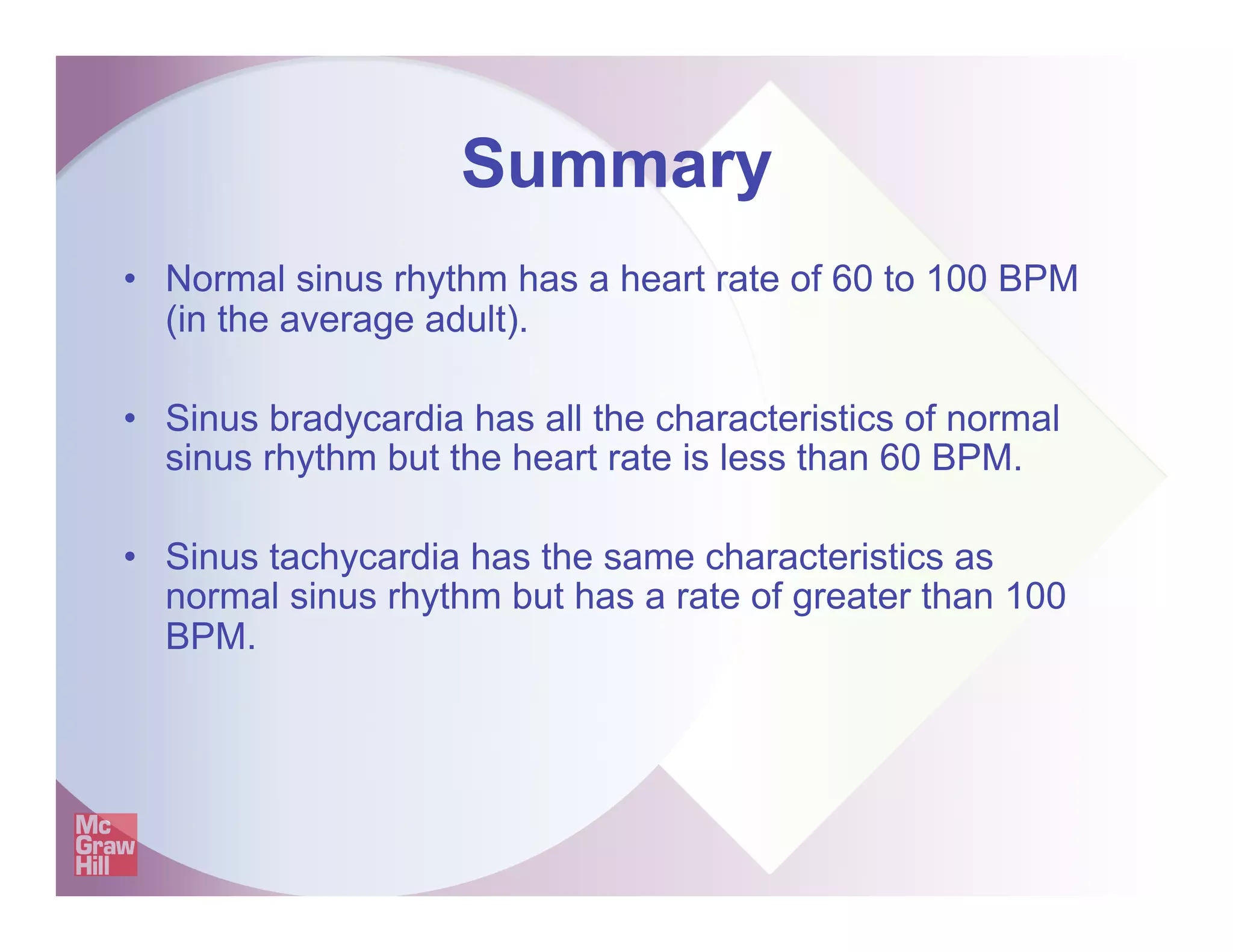 Summary

• Normal sinus rhythm has a heart rate of 60 to 100 BPM (in the average adult).

• Sinus bradycardia has all the characteristics of normal sinus rhythm but the heart rate is less than 60 BPM.

• Sinus tachycardia has the same characteristics as normal sinus rhythm but has a rate of greater than 100 BPM.

Mc Graw Hill